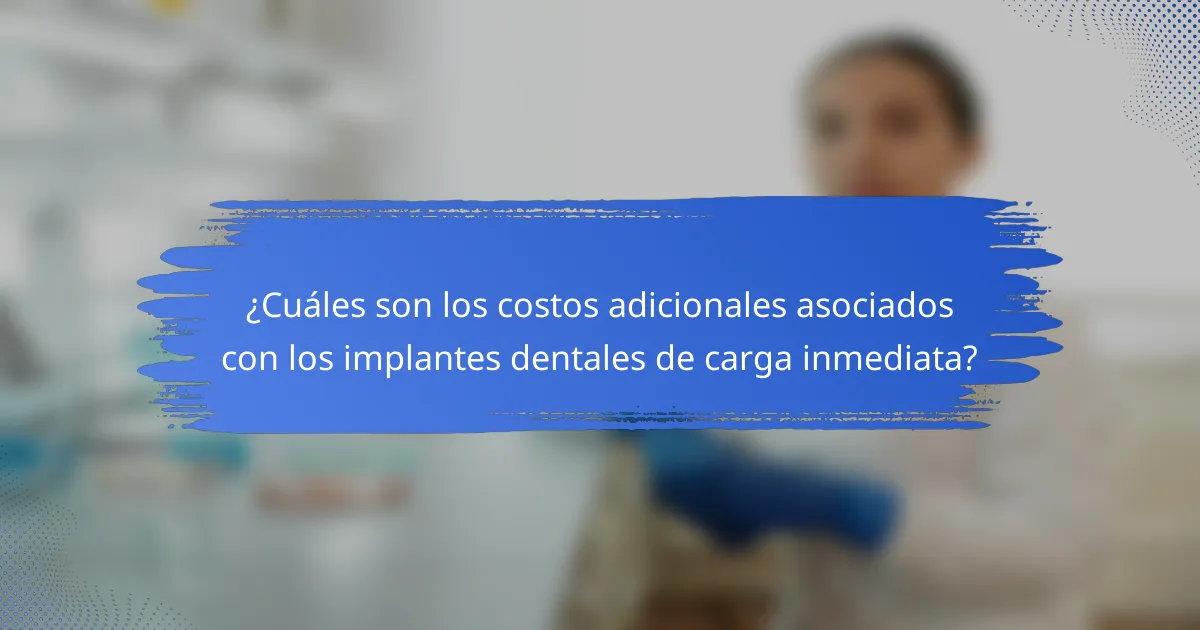 ¿Cuáles son los costos adicionales asociados con los implantes dentales de carga inmediata?